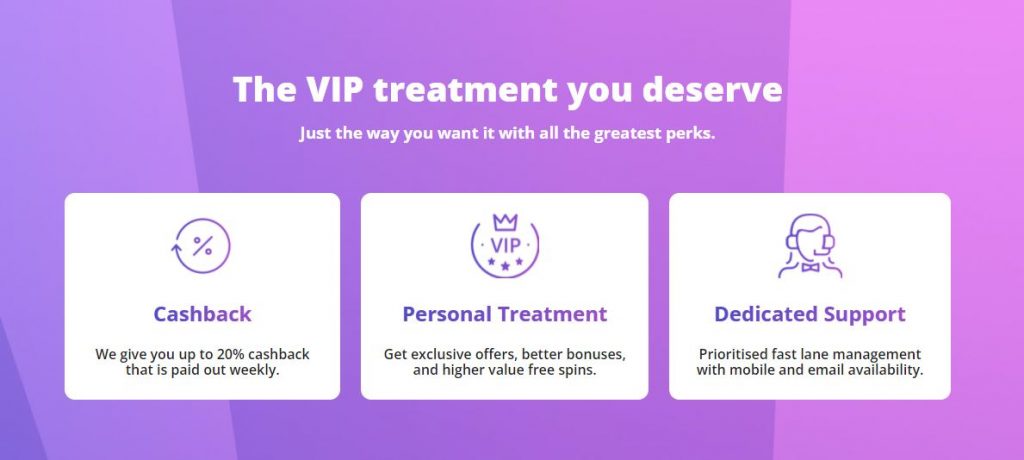 The VIP treatment you deserve

Just the way you want it with all the greatest perks.

%

Cashback

We give you up to 20% cashback that is paid out weekly.

VIP

Personal Treatment

Get exclusive offers, better bonuses, and higher value free spins.

Dedicated Support

Prioritised fast lane management with mobile and email availability.